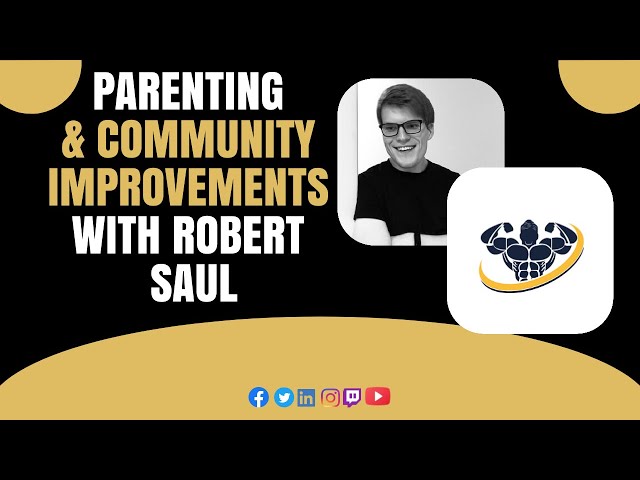 PARENTING
& COMMUNITY
IMPROVEMENTS
WITH ROBERT
SAUL